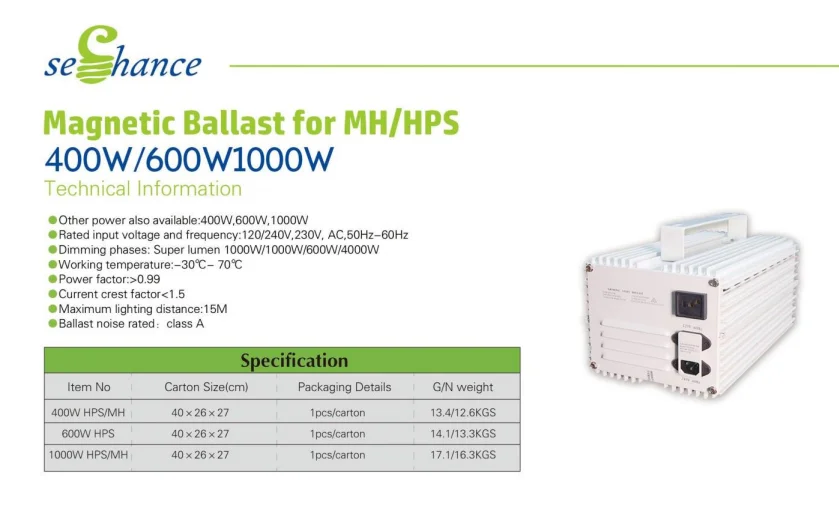 seChance

Magnetic Ballast for MH/HPS
400W/600W1000W
Technical Information

Other power also available:400W,600W,1000W
Rated input voltage and frequency:120/240V,230V, AC,50Hz–60Hz
Dimming phases: Super lumen 1000W/1000W/600W/4000W
Working temperature:–30℃– 70℃
Power factor:>0.99
Current crest factor<1.5
Maximum lighting distance:15M
Ballast noise rated：class A

Specification

| Item No | Carton Size(cm) | Packaging Details | G/N weight |
|---|---|---|---|
| 400W HPS/MH | 40×26×27 | 1pcs/carton | 13.4/12.6KGS |
| 600W HPS | 40×26×27 | 1pcs/carton | 14.1/13.3KGS |
| 1000W HPS/MH | 40×26×27 | 1pcs/carton | 17.1/16.3KGS |